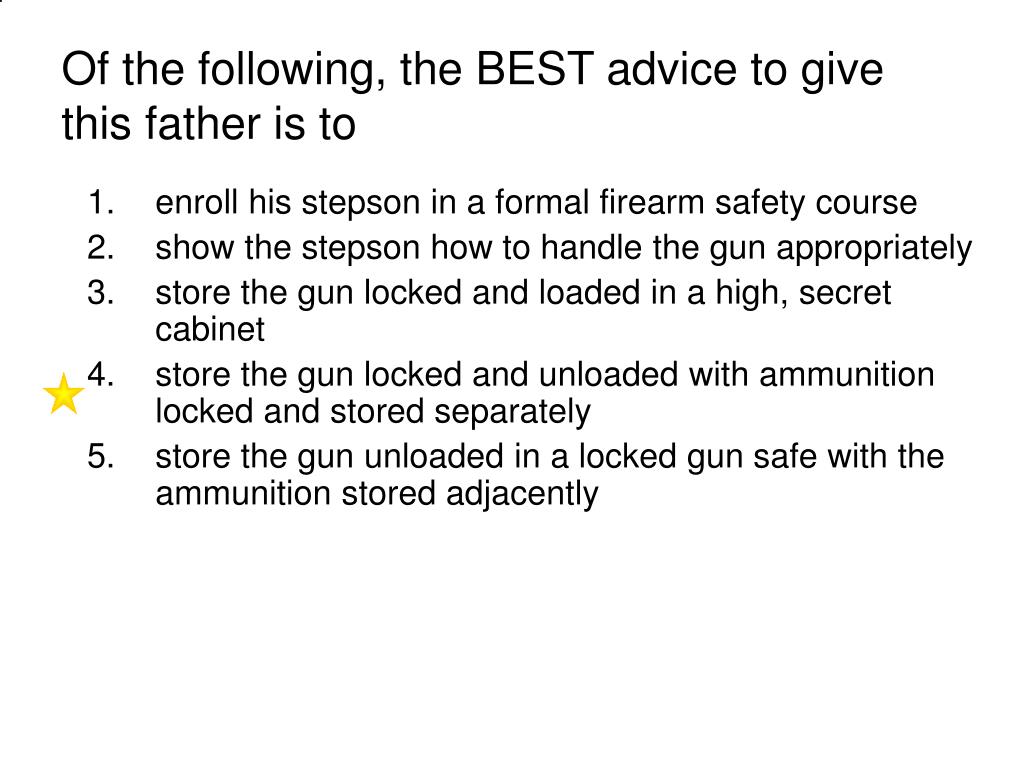 Of the following, the BEST advice to give this father is to

1. enroll his stepson in a formal firearm safety course
2. show the stepson how to handle the gun appropriately
3. store the gun locked and loaded in a high, secret cabinet
4. store the gun locked and unloaded with ammunition locked and stored separately
5. store the gun unloaded in a locked gun safe with the ammunition stored adjacently